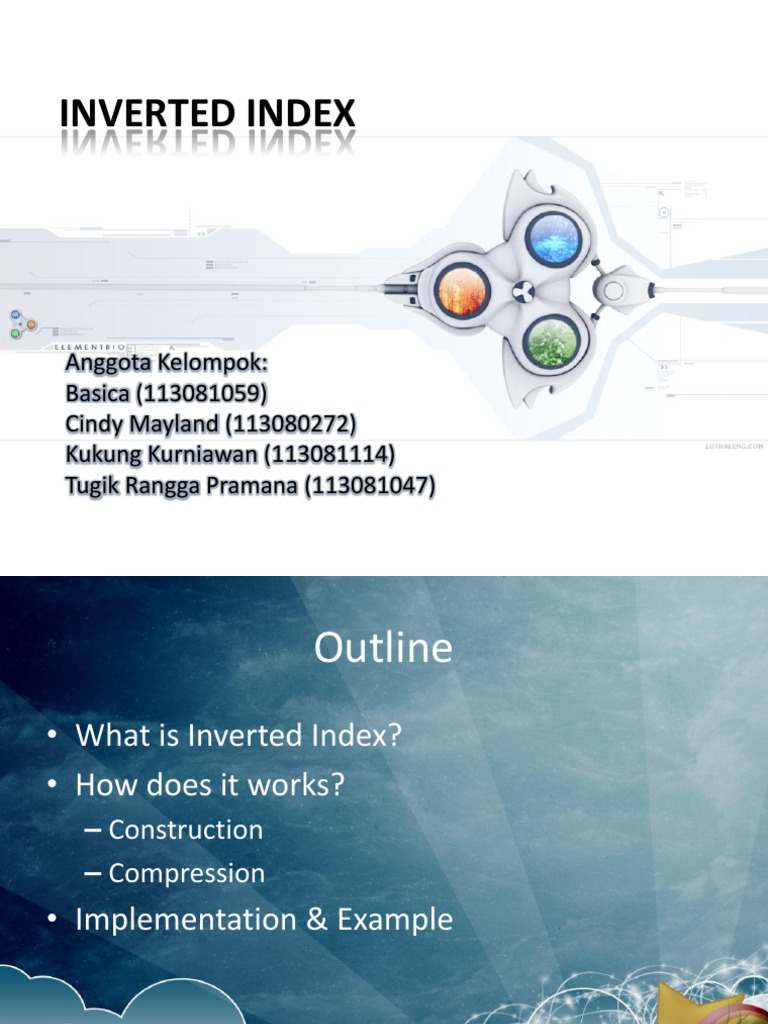 INVERTED INDEX

ELEMENTRIO

LOTHALENG.COM

Anggota Kelompok:
Basica (113081059)
Cindy Mayland (113080272)
Kukung Kurniawan (113081114)
Tugik Rangga Pramana (113081047)

Outline

• What is Inverted Index?
• How does it works?
– Construction
– Compression
• Implementation & Example